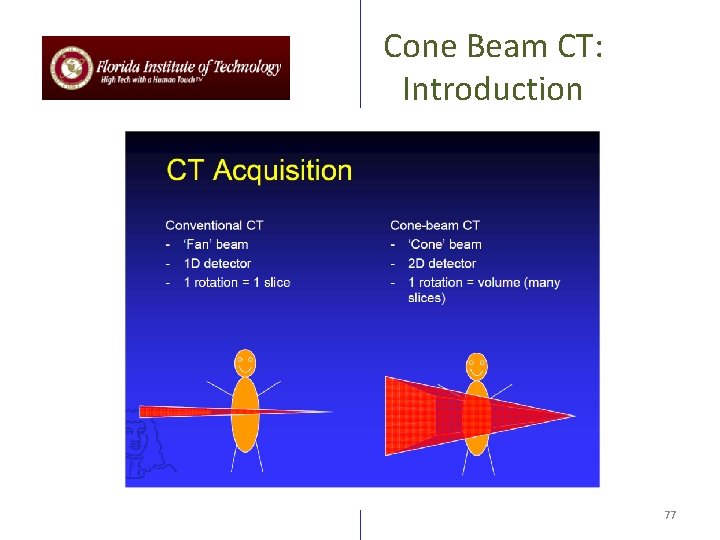 Florida Institute of Technology
High Tech with a Human Touch™

Cone Beam CT: Introduction

CT Acquisition

Conventional CT
- 'Fan' beam
- 1D detector
- 1 rotation = 1 slice

Cone-beam CT
- 'Cone' beam
- 2D detector
- 1 rotation = volume (many slices)

77